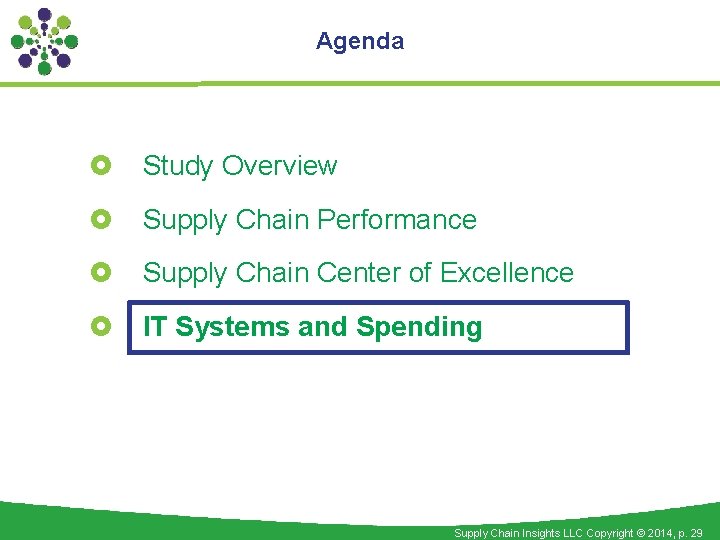 Agenda

Study Overview

Supply Chain Performance

Supply Chain Center of Excellence

IT Systems and Spending

Supply Chain Insights LLC Copyright © 2014, p. 29